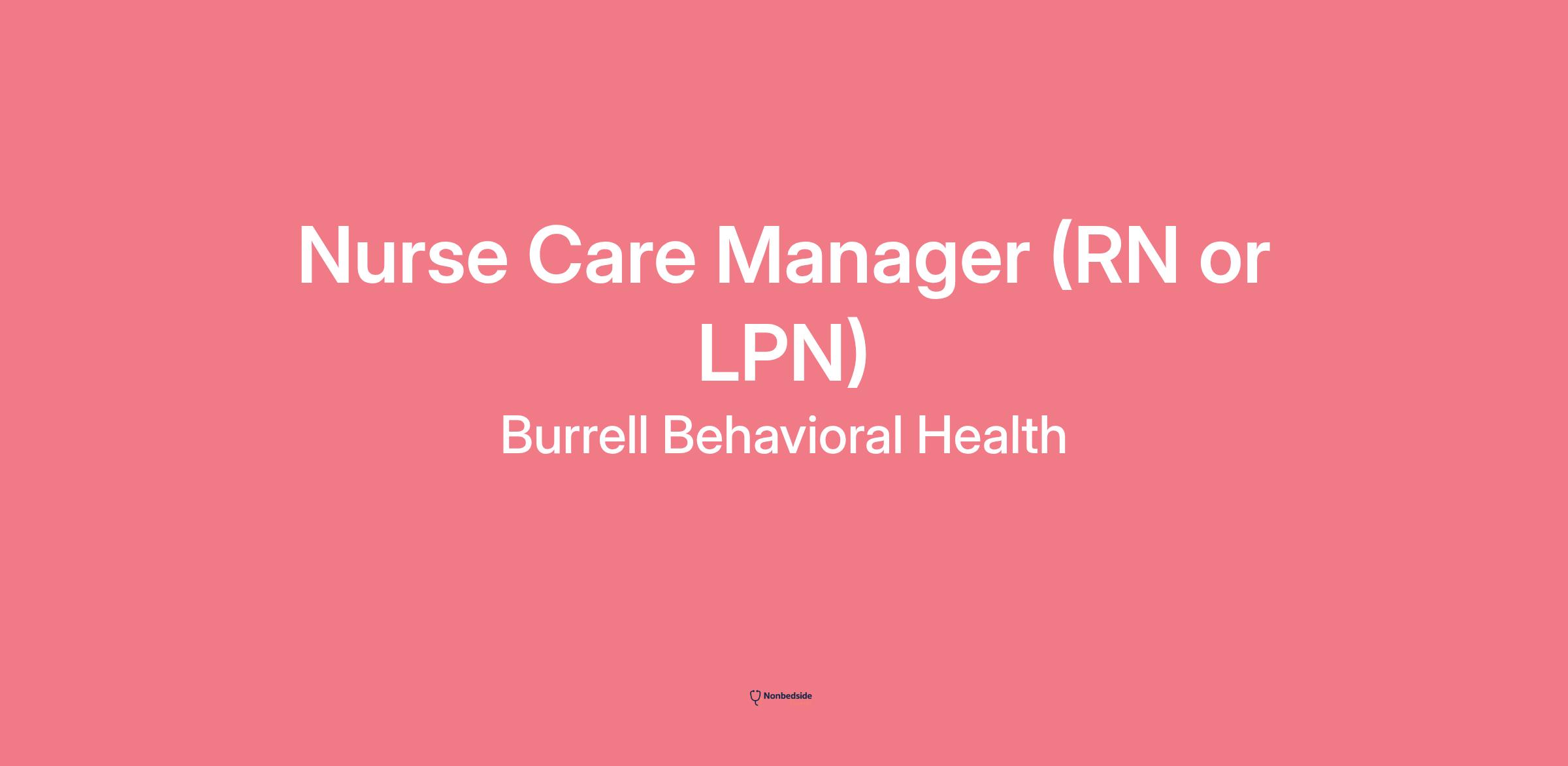 Nurse Care Manager (RN or LPN)

Burrell Behavioral Health

Nonbedside